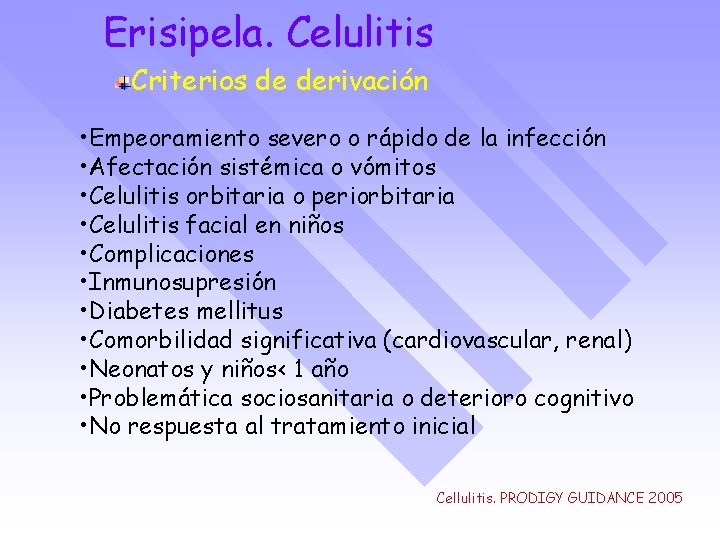 Erisipela. Celulitis

Criterios de derivación

•Empeoramiento severo o rápido de la infección
•Afectación sistémica o vómitos
•Celulitis orbitaria o periorbitaria
•Celulitis facial en niños
•Complicaciones
•Inmunosupresión
•Diabetes mellitus
•Comorbilidad significativa (cardiovascular, renal)
•Neonatos y niños< 1 año
•Problemática sociosanitaria o deterioro cognitivo
•No respuesta al tratamiento inicial

Cellulitis. PRODIGY GUIDANCE 2005